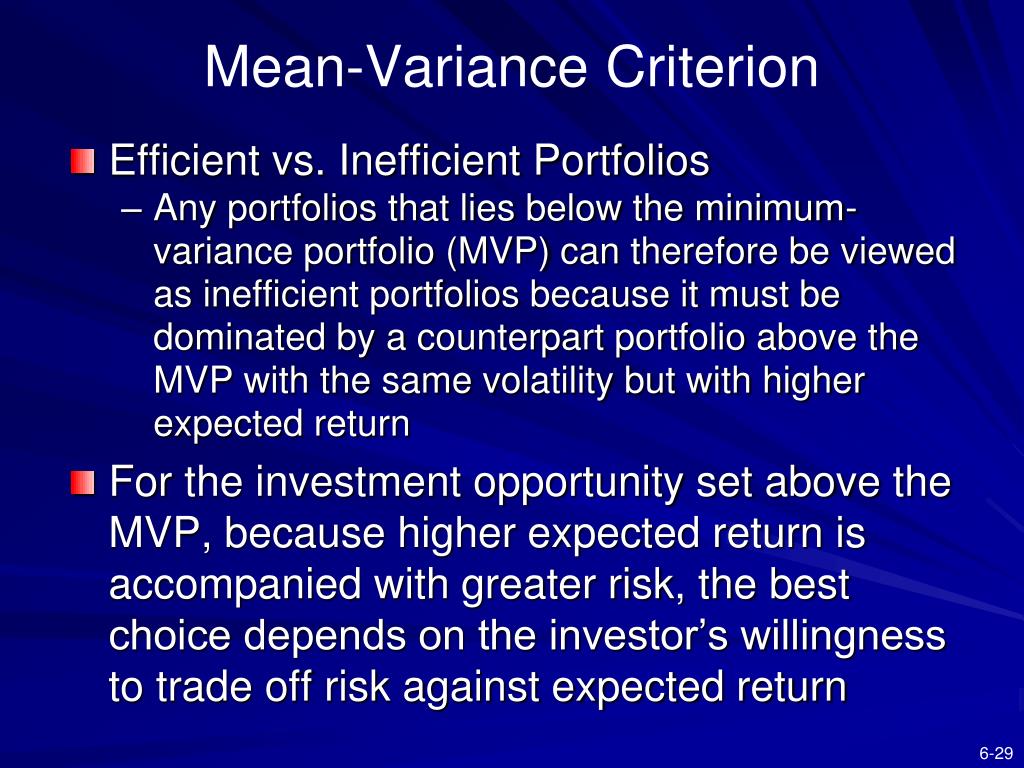 Mean-Variance Criterion

Efficient vs. Inefficient Portfolios

– Any portfolios that lies below the minimum-variance portfolio (MVP) can therefore be viewed as inefficient portfolios because it must be dominated by a counterpart portfolio above the MVP with the same volatility but with higher expected return

For the investment opportunity set above the MVP, because higher expected return is accompanied with greater risk, the best choice depends on the investor’s willingness to trade off risk against expected return

6-29